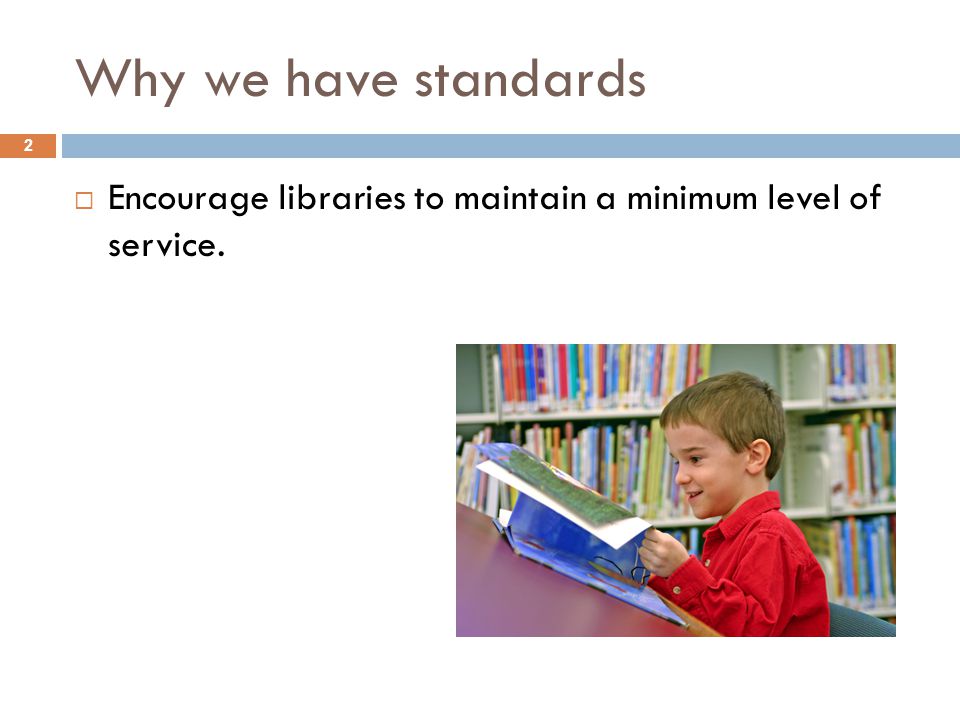 Why we have standards

2

□ Encourage libraries to maintain a minimum level of service.